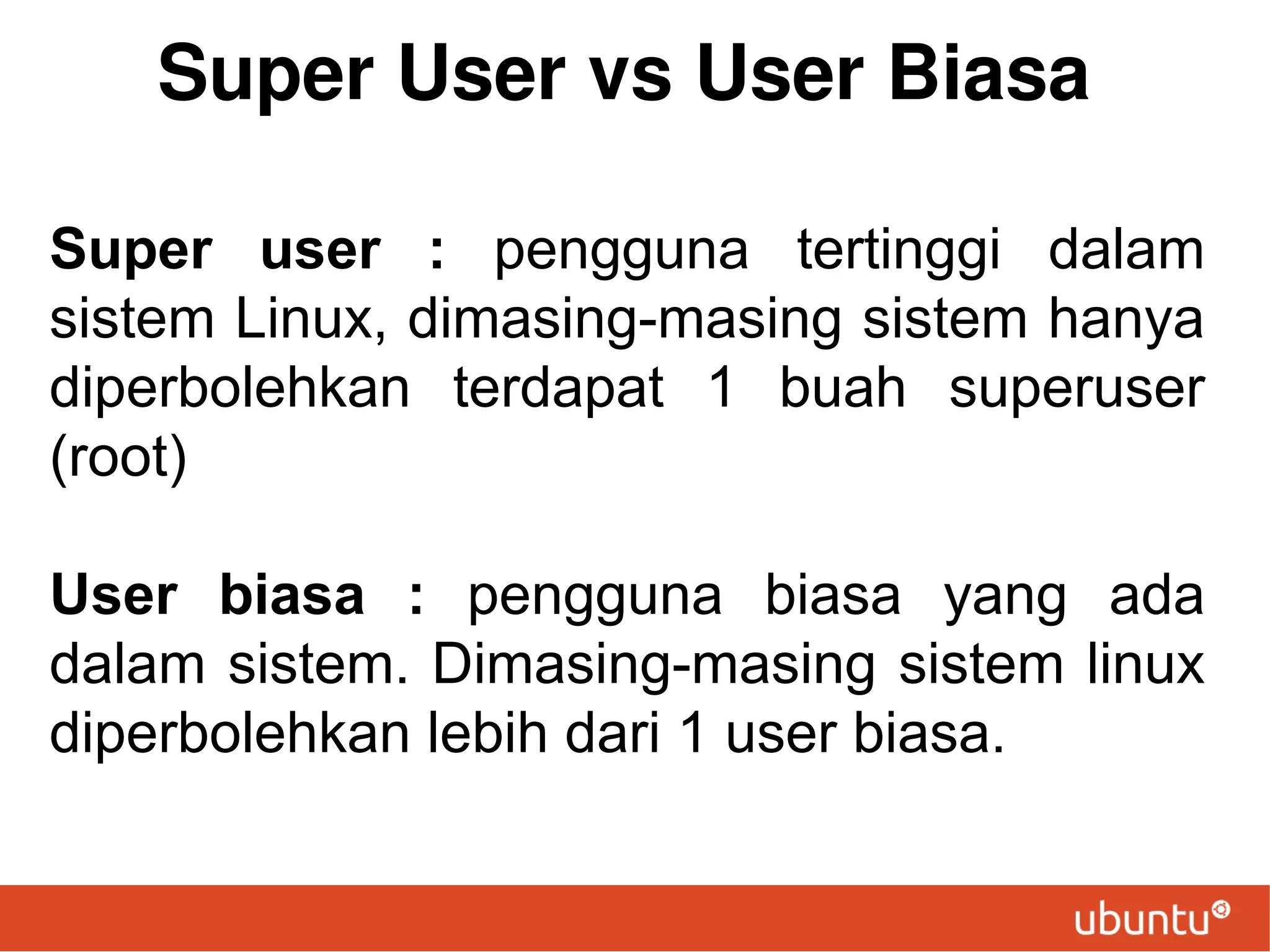 Super User vs User Biasa

Super user : pengguna tertinggi dalam sistem Linux, dimasing-masing sistem hanya diperbolehkan terdapat 1 buah superuser (root)

User biasa : pengguna biasa yang ada dalam sistem. Dimasing-masing sistem linux diperbolehkan lebih dari 1 user biasa.

ubuntu